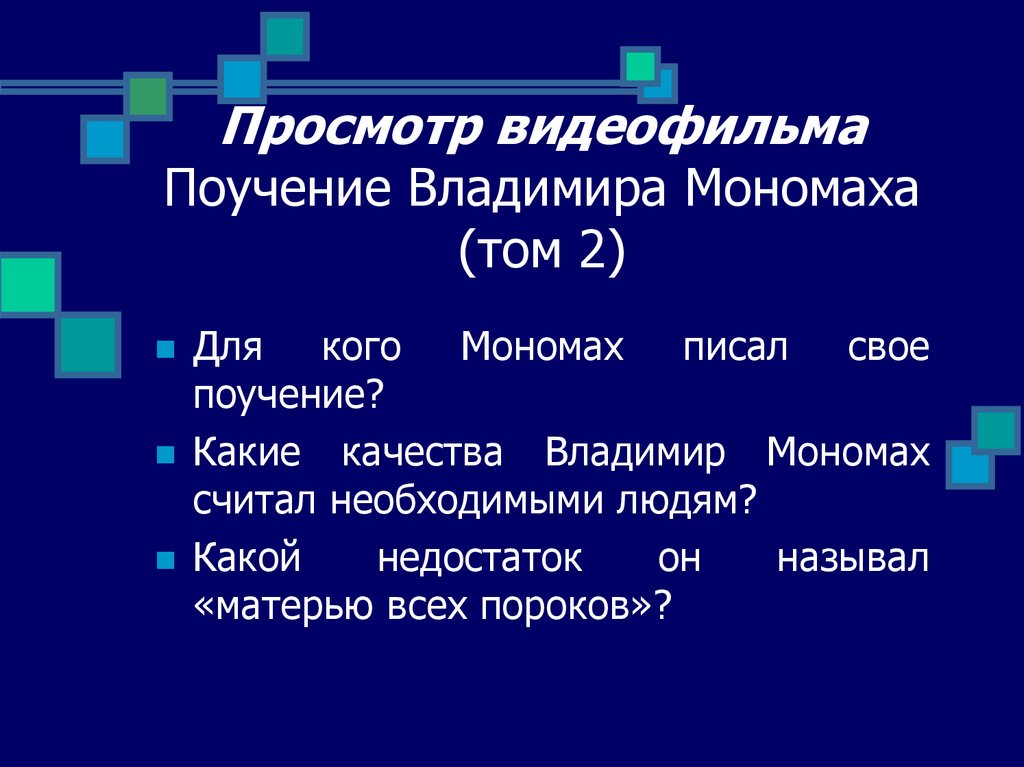 Просмотр видеофильма
Поучение Владимира Мономаха
(том 2)

Для кого Мономах писал свое поучение?

Какие качества Владимир Мономах считал необходимыми людям?

Какой недостаток он называл «матерью всех пороков»?